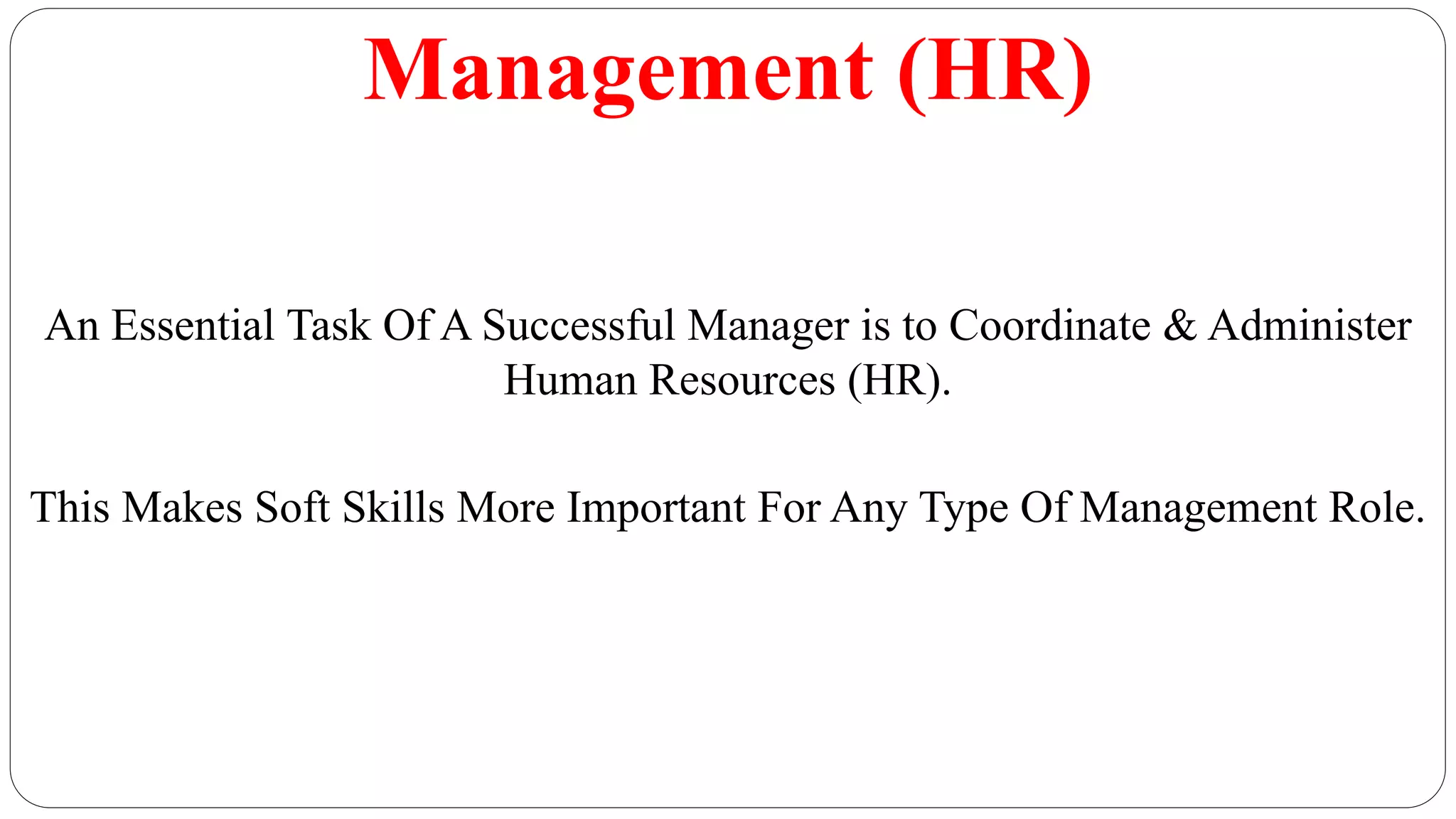 Management (HR)

An Essential Task Of A Successful Manager is to Coordinate & Administer Human Resources (HR).

This Makes Soft Skills More Important For Any Type Of Management Role.